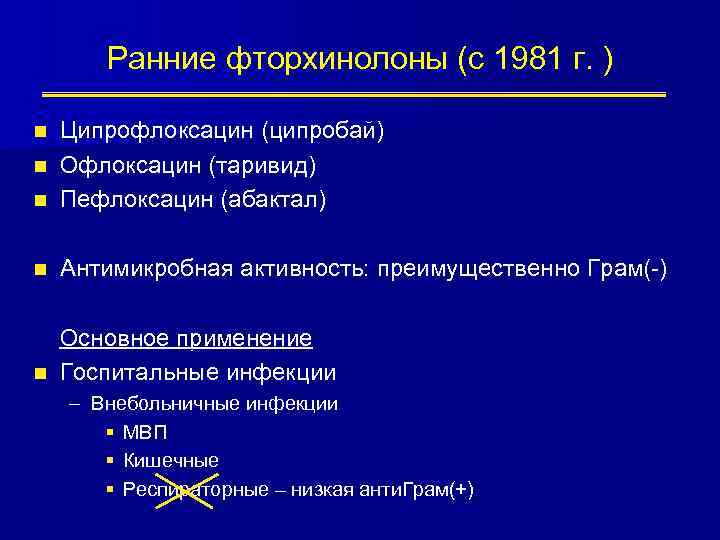 Ранние фторхинолоны (с 1981 г. )

- Ципрофлоксацин (ципробай)
- Офлоксацин (таривид)
- Пефлоксацин (абактал)

- Антимикробная активность: преимущественно Грам(-)

Основное применение
- Госпитальные инфекции
  – Внебольничные инфекции
    - МВП
    - Кишечные
    - Респираторные – низкая антиГрам(+)